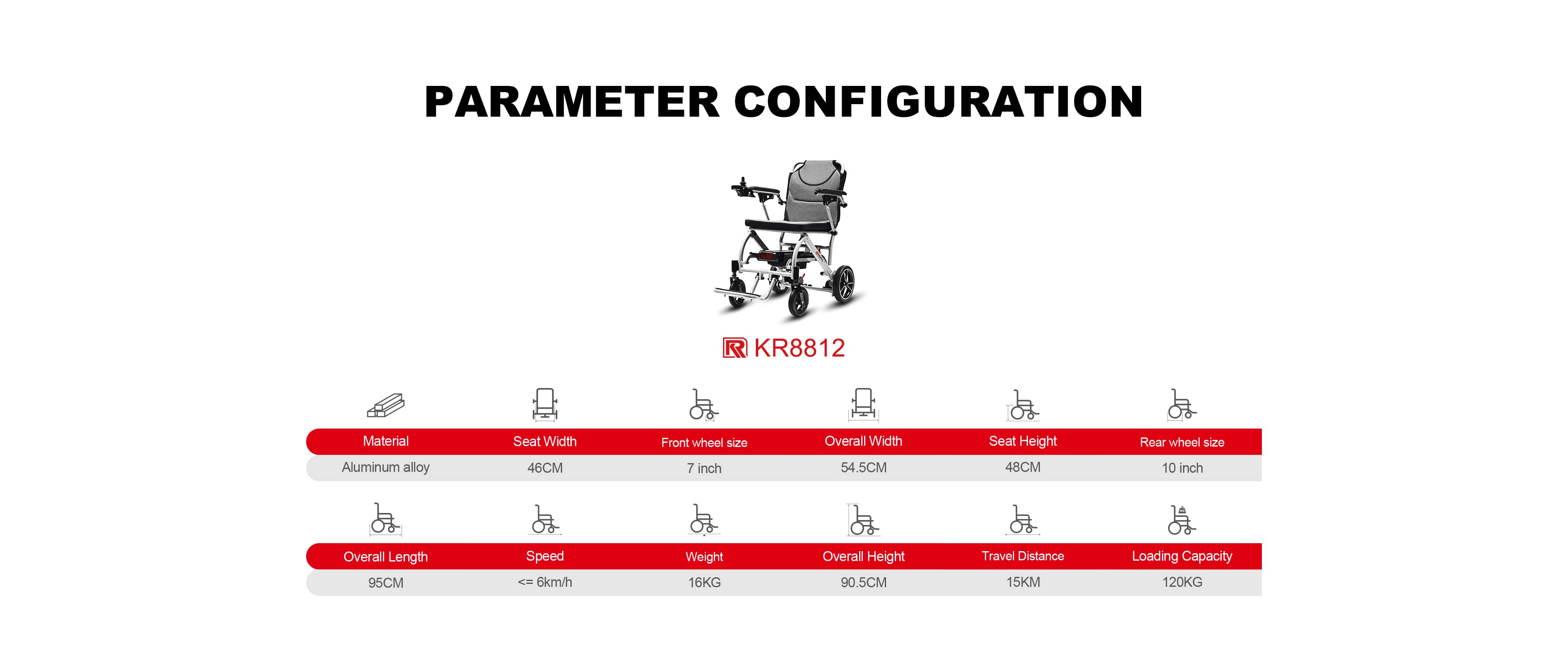 PARAMETER CONFIGURATION

KR8812

| Material | Seat Width | Front wheel size | Overall Width | Seat Height | Rear wheel size |
|---|---|---|---|---|---|
| Aluminum alloy | 46CM | 7 inch | 54.5CM | 48CM | 10 inch |

| Overall Length | Speed | Weight | Overall Height | Travel Distance | Loading Capacity |
|---|---|---|---|---|---|
| 95CM | <= 6km/h | 16KG | 90.5CM | 15KM | 120KG |